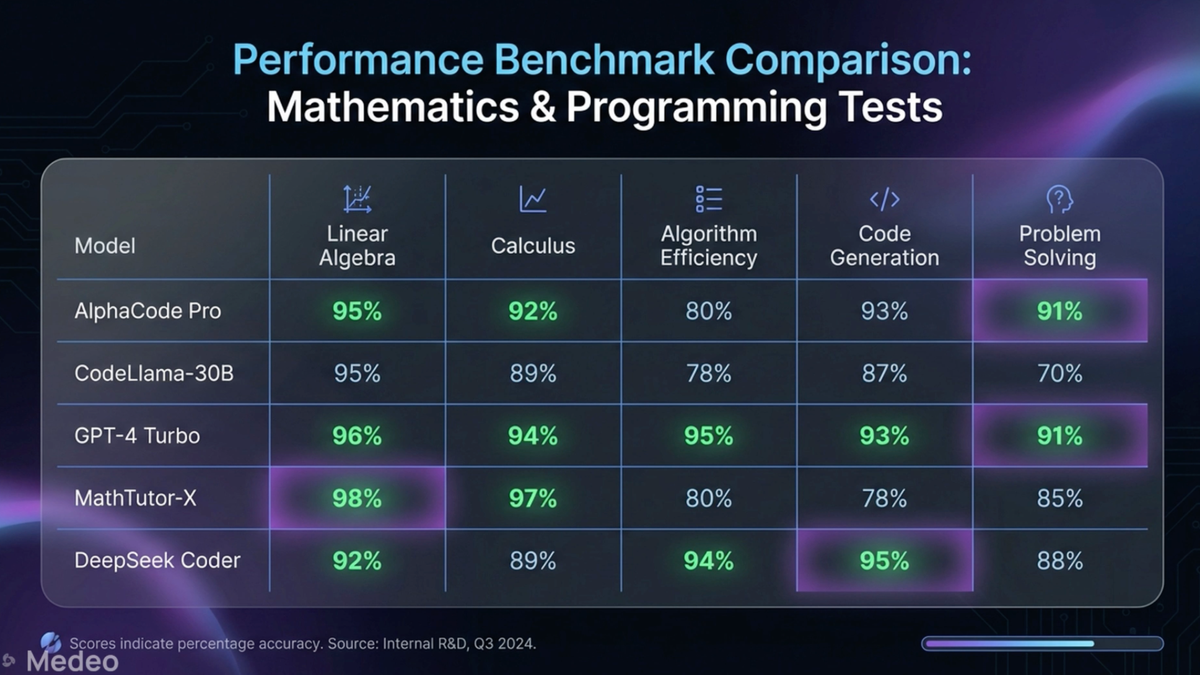 Performance Benchmark Comparison:
Mathematics & Programming Tests

| Model | Linear Algebra | Calculus | Algorithm Efficiency | Code Generation | Problem Solving |
|---|---|---|---|---|---|
| AlphaCode Pro | 95% | 92% | 80% | 93% | 91% |
| CodeLlama-30B | 95% | 89% | 78% | 87% | 70% |
| GPT-4 Turbo | 96% | 94% | 95% | 93% | 91% |
| MathTutor-X | 98% | 97% | 80% | 78% | 85% |
| DeepSeek Coder | 92% | 89% | 94% | 95% | 88% |

Scores indicate percentage accuracy. Source: Internal R&D, Q3 2024.

Medeo